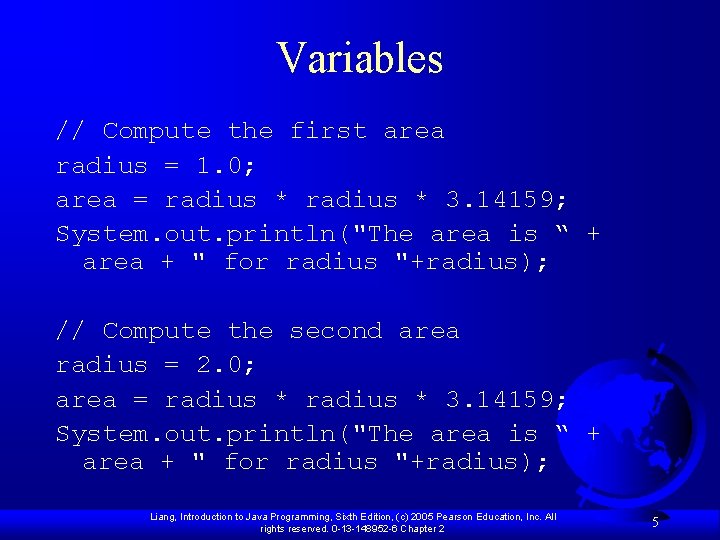 Variables

// Compute the first area
radius = 1.0;
area = radius * radius * 3.14159;
System.out.println("The area is “ +
  area + " for radius "+radius);

// Compute the second area
radius = 2.0;
area = radius * radius * 3.14159;
System.out.println("The area is “ +
  area + " for radius "+radius);

Liang, Introduction to Java Programming, Sixth Edition, (c) 2005 Pearson Education, Inc. All rights reserved. 0-13-148952-6 Chapter 2

5